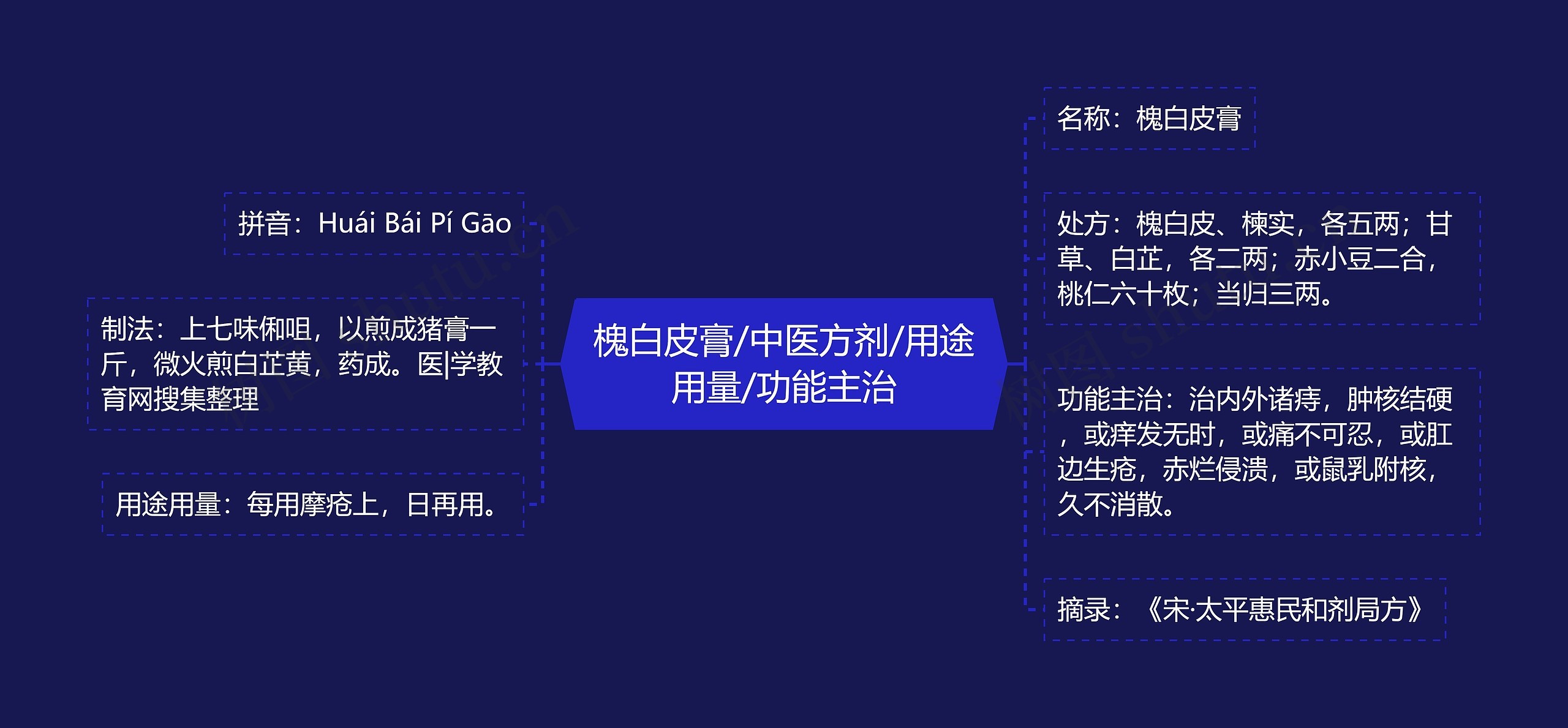 槐白皮膏/中医方剂/用途用量/功能主治

拼音：Huái Bái Pí Gāo

制法：上七味㕮咀，以煎成猪膏一斤，微火煎白芷黄，药成。医|学教育网搜集整理

用途用量：每用摩疮上，日再用。

名称：槐白皮膏

处方：槐白皮、楝实，各五两；甘草、白芷，各二两；赤小豆二合，桃仁六十枚；当归三两。

功能主治：治内外诸痔，肿核结硬，或痒发无时，或痛不可忍，或肛边生疮，赤烂侵溃，或鼠乳附核，久不消散。

摘录：《宋·太平惠民和剂局方》